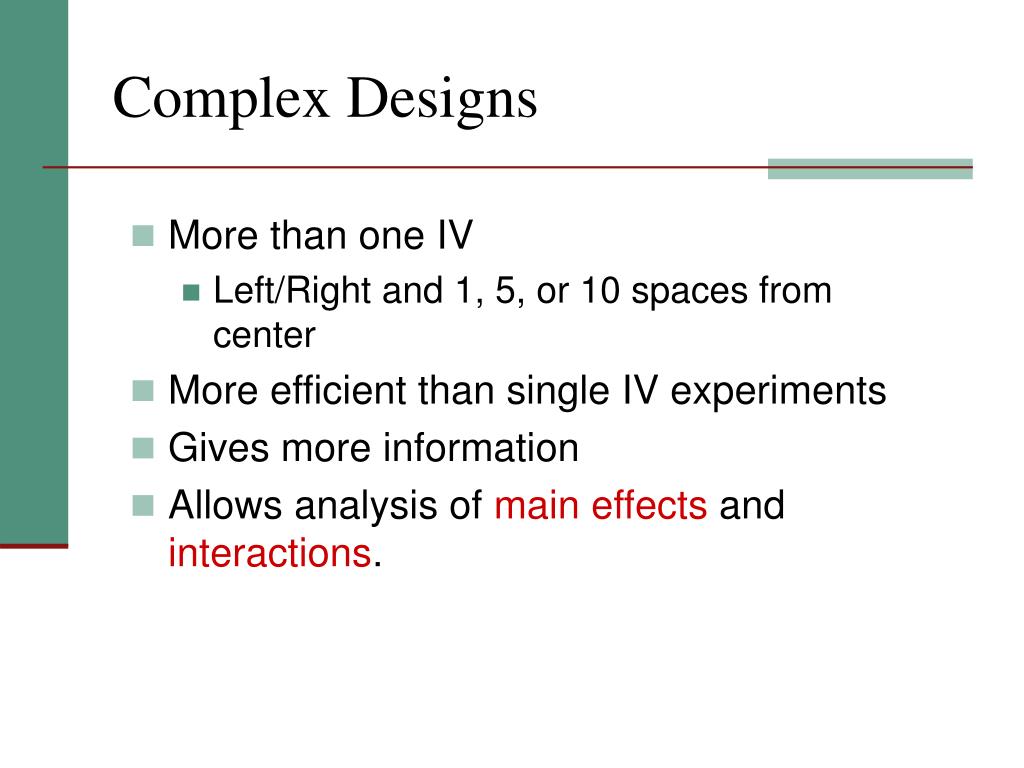 Complex Designs

More than one IV

Left/Right and 1, 5, or 10 spaces from center

More efficient than single IV experiments

Gives more information

Allows analysis of main effects and interactions.